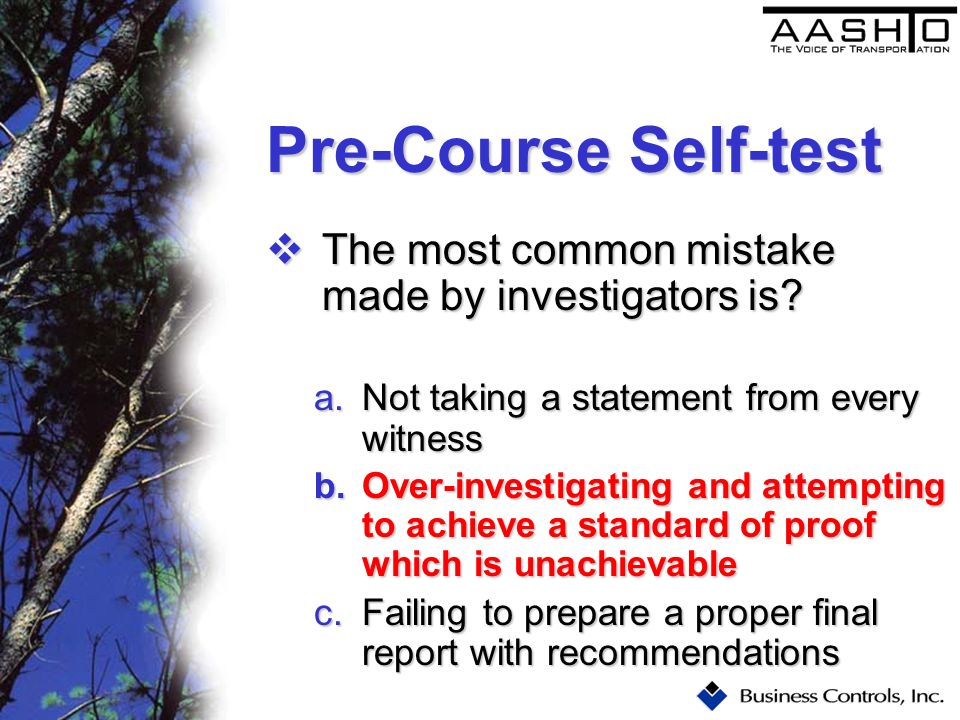 AASHTO
THE VOICE OF TRANSPORTATION

Pre-Course Self-test

❖ The most common mistake made by investigators is?

a. Not taking a statement from every witness
b. Over-investigating and attempting to achieve a standard of proof which is unachievable
c. Failing to prepare a proper final report with recommendations

Business Controls, Inc.